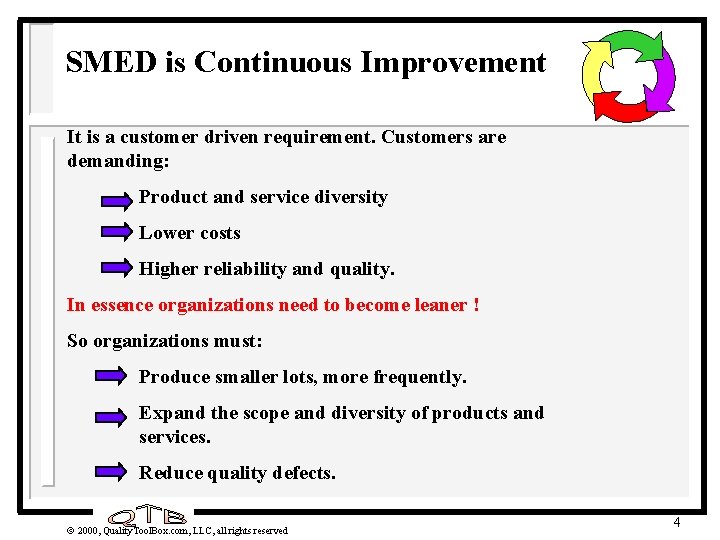 SMED is Continuous Improvement

It is a customer driven requirement. Customers are demanding:

Product and service diversity

Lower costs

Higher reliability and quality.

In essence organizations need to become leaner !

So organizations must:

Produce smaller lots, more frequently.

Expand the scope and diversity of products and services.

Reduce quality defects.

QTB

© 2000, QualityToolBox.com, LLC, all rights reserved

4